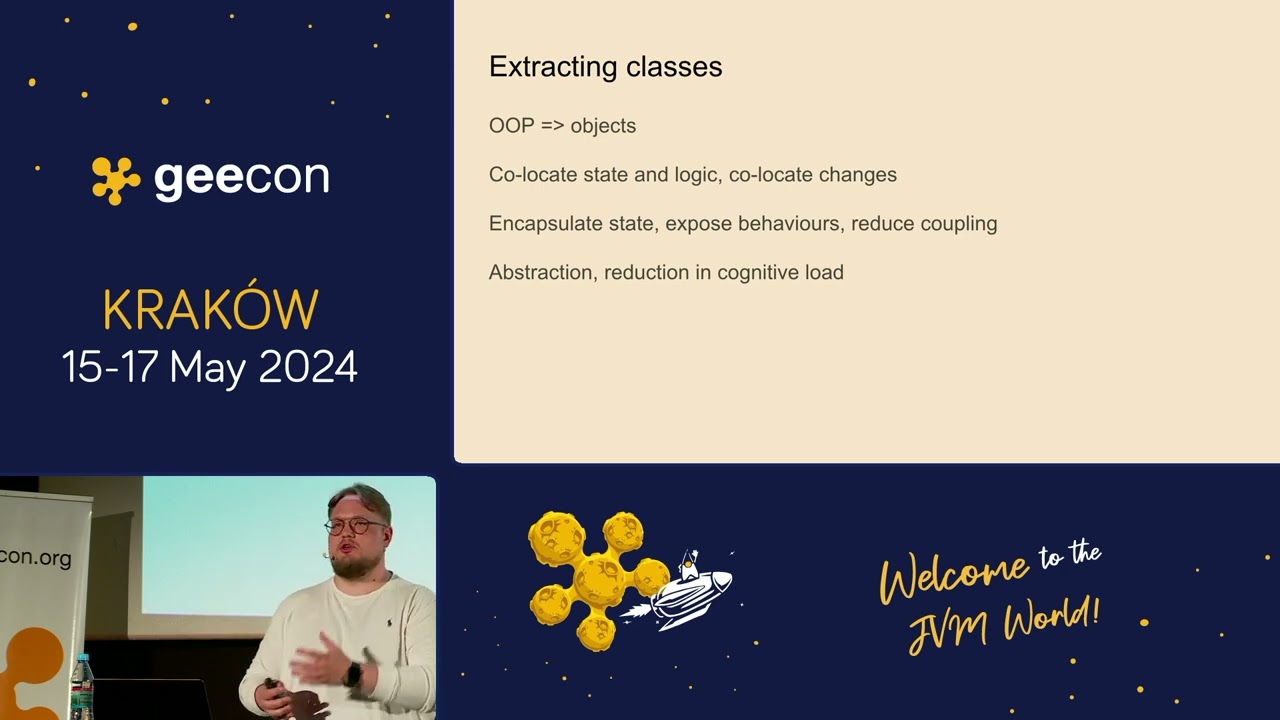 geecon

KRAKÓW
15-17 May 2024

Extracting classes

OOP => objects

Co-locate state and logic, co-locate changes

Encapsulate state, expose behaviours, reduce coupling

Abstraction, reduction in cognitive load

con.org

Welcome to the JVM World!